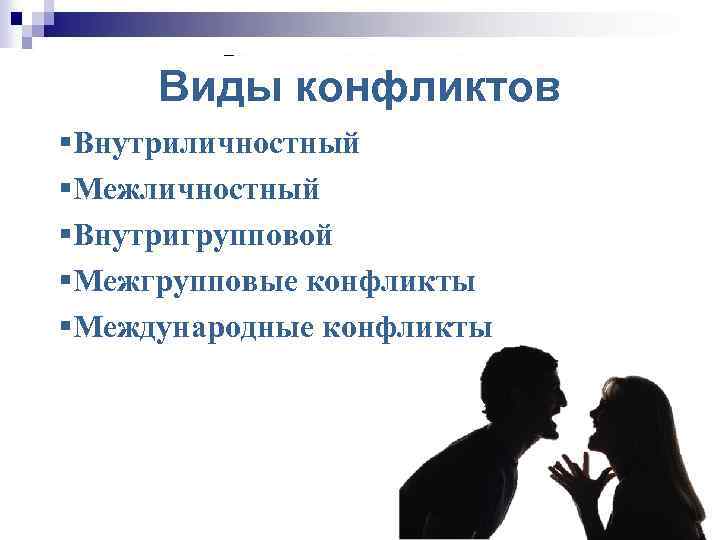 Виды конфликтов

▪Внутриличностный
▪Межличностный
▪Внутригрупповой
▪Межгрупповые конфликты
▪Международные конфликты